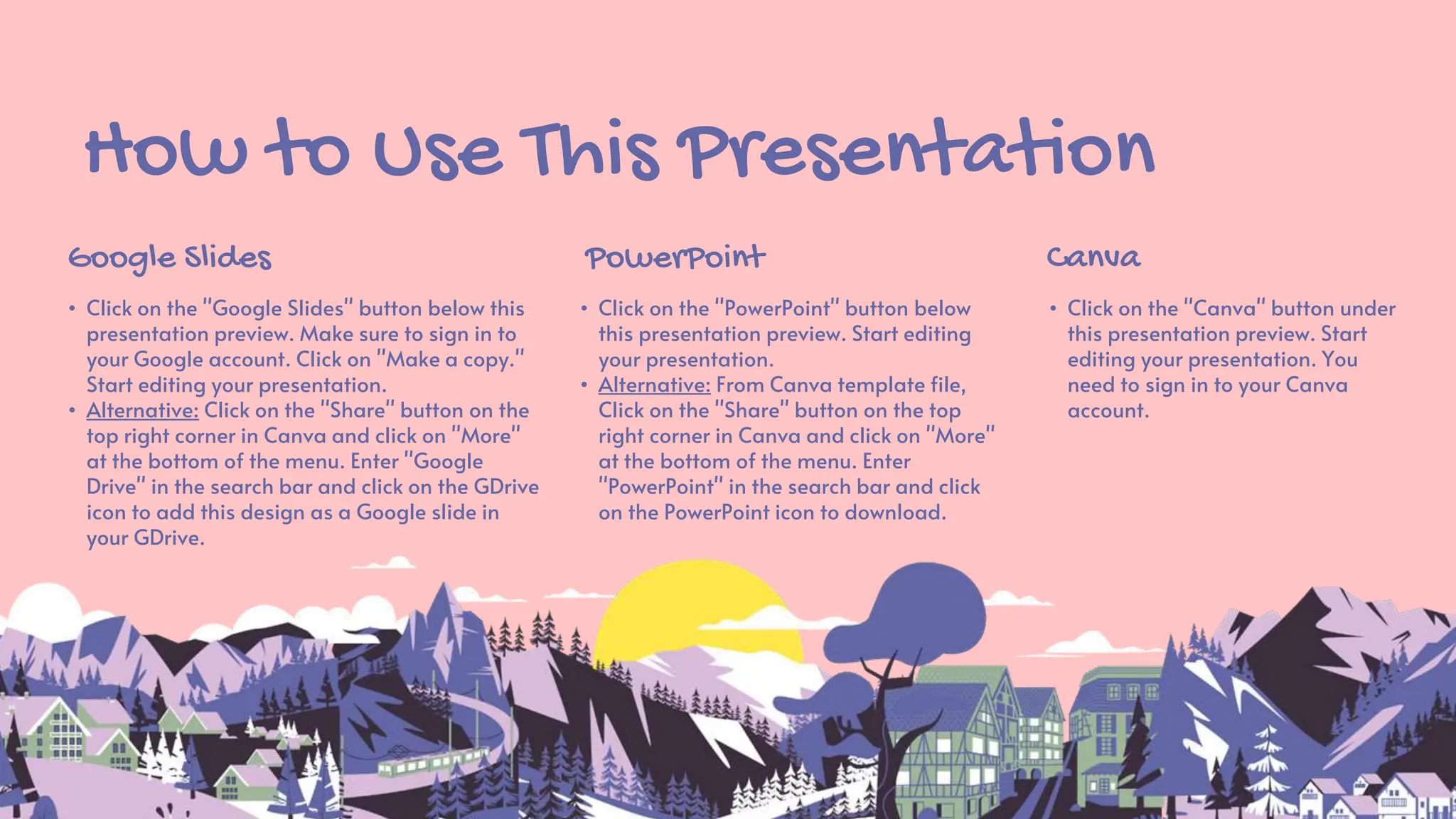 How to Use This Presentation

Google Slides

• Click on the "Google Slides" button below this presentation preview. Make sure to sign in to your Google account. Click on "Make a copy." Start editing your presentation.
• Alternative: Click on the "Share" button on the top right corner in Canva and click on "More" at the bottom of the menu. Enter "Google Drive" in the search bar and click on the GDrive icon to add this design as a Google slide in your GDrive.

PowerPoint

• Click on the "PowerPoint" button below this presentation preview. Start editing your presentation.
• Alternative: From Canva template file, Click on the "Share" button on the top right corner in Canva and click on "More" at the bottom of the menu. Enter "PowerPoint" in the search bar and click on the PowerPoint icon to download.

Canva

• Click on the "Canva" button under this presentation preview. Start editing your presentation. You need to sign in to your Canva account.